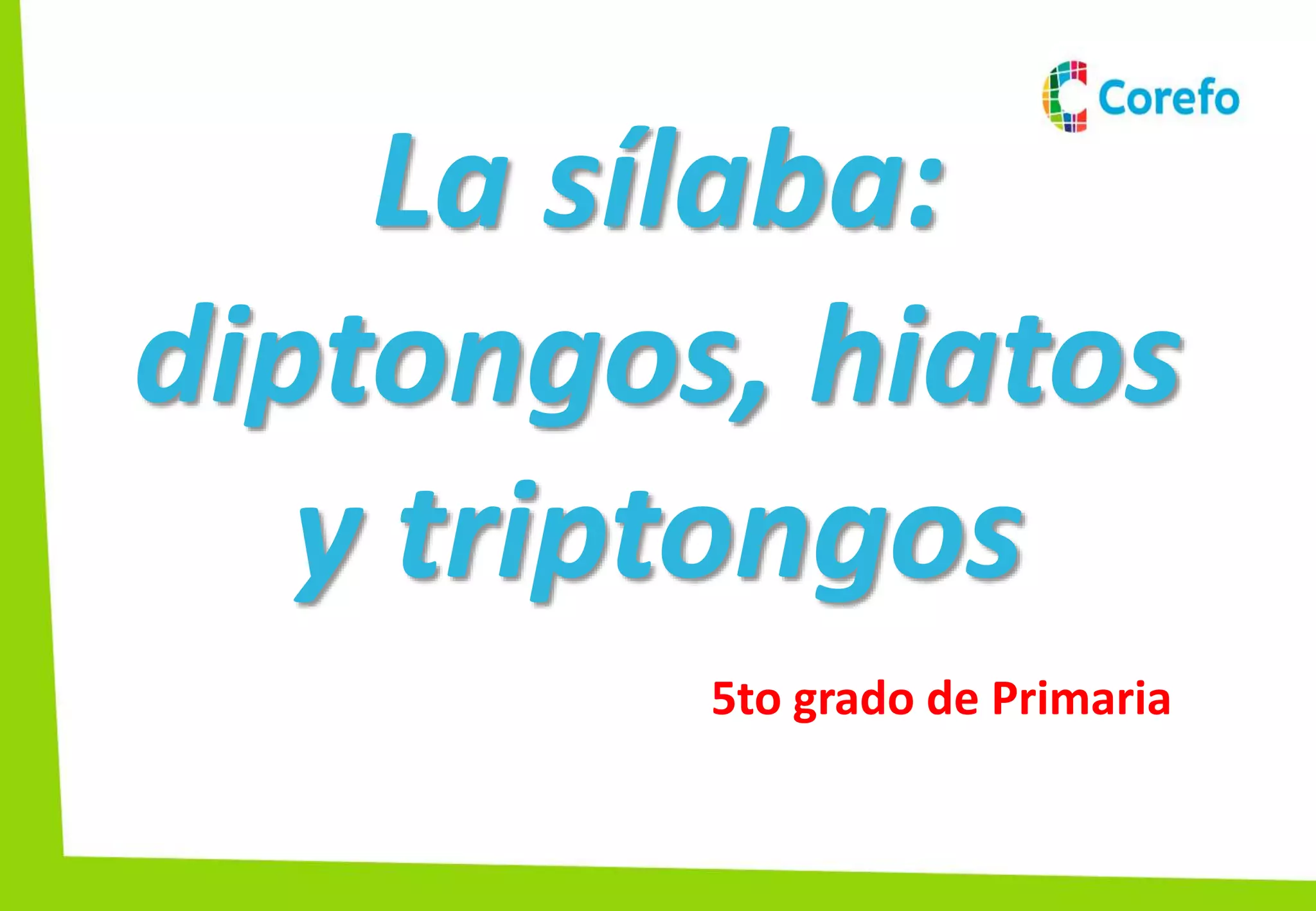 Corefo

La sílaba: diptongos, hiatos y triptongos

5to grado de Primaria